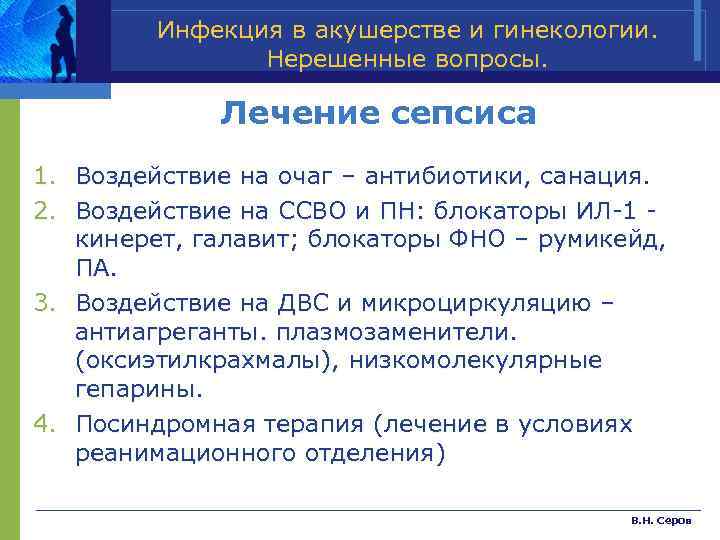 Инфекция в акушерстве и гинекологии. Нерешенные вопросы.

Лечение сепсиса

1. Воздействие на очаг – антибиотики, санация.
2. Воздействие на ССВО и ПН: блокаторы ИЛ-1 - кинерет, галавит; блокаторы ФНО – румикейд, ПА.
3. Воздействие на ДВС и микроциркуляцию – антиагреганты. плазмозаменители. (оксиэтилкрахмалы), низкомолекулярные гепарины.
4. Посиндромная терапия (лечение в условиях реанимационного отделения)

В.Н. Серов